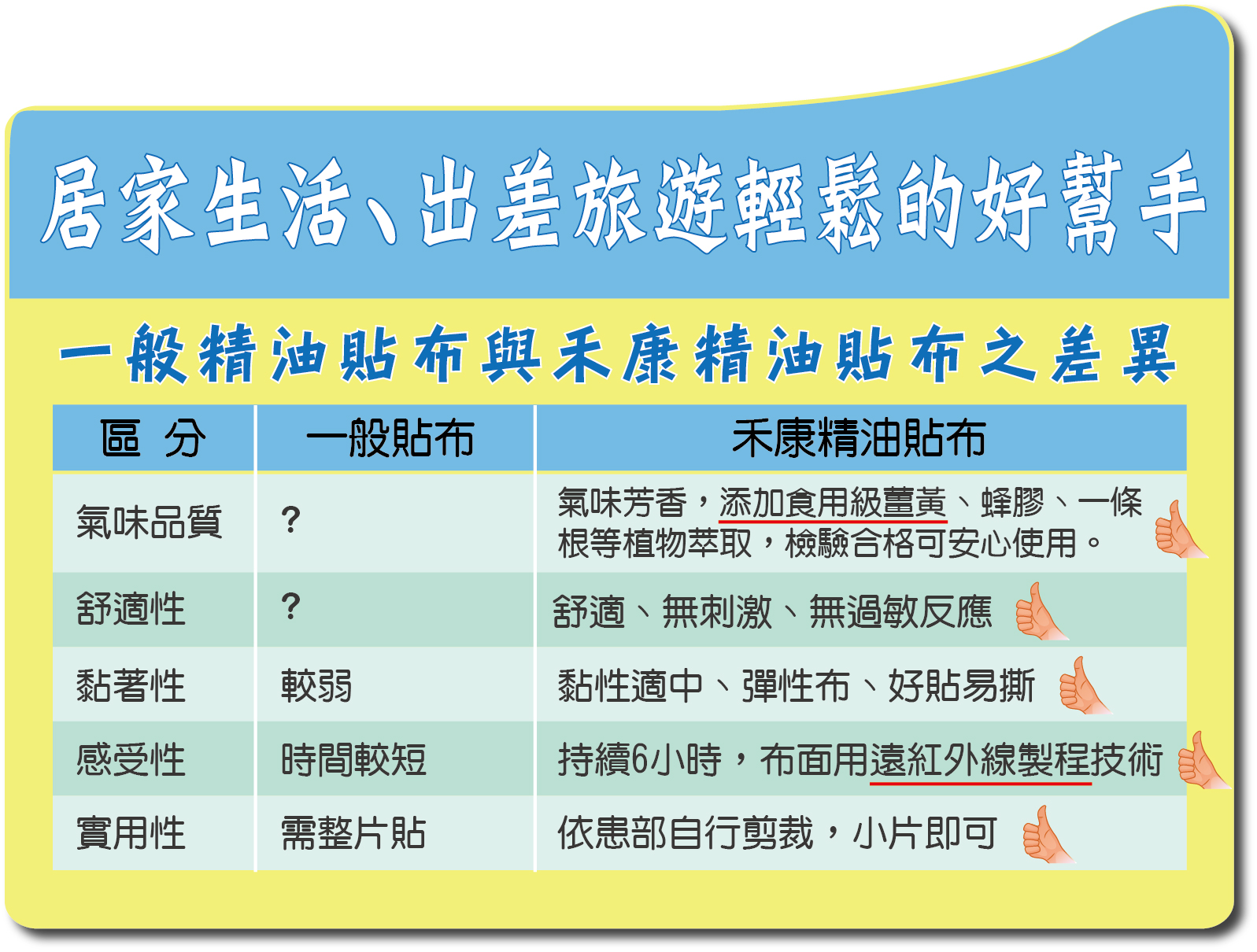 居家生活、出差旅遊輕鬆的好幫手

一般精油貼布與禾康精油貼布之差異

| 區 分 | 一般貼布 | 禾康精油貼布 |
|---|---|---|
| 氣味品質 | ? | 氣味芳香，添加食用級薑黃、蜂膠、一條根等植物萃取，檢驗合格可安心使用。 |
| 舒適性 | ? | 舒適、無刺激、無過敏反應 |
| 黏著性 | 較弱 | 黏性適中、彈性布、好貼易撕 |
| 感受性 | 時間較短 | 持續6小時，布面用遠紅外線製程技術 |
| 實用性 | 需整片貼 | 依患部自行剪裁，小片即可 |